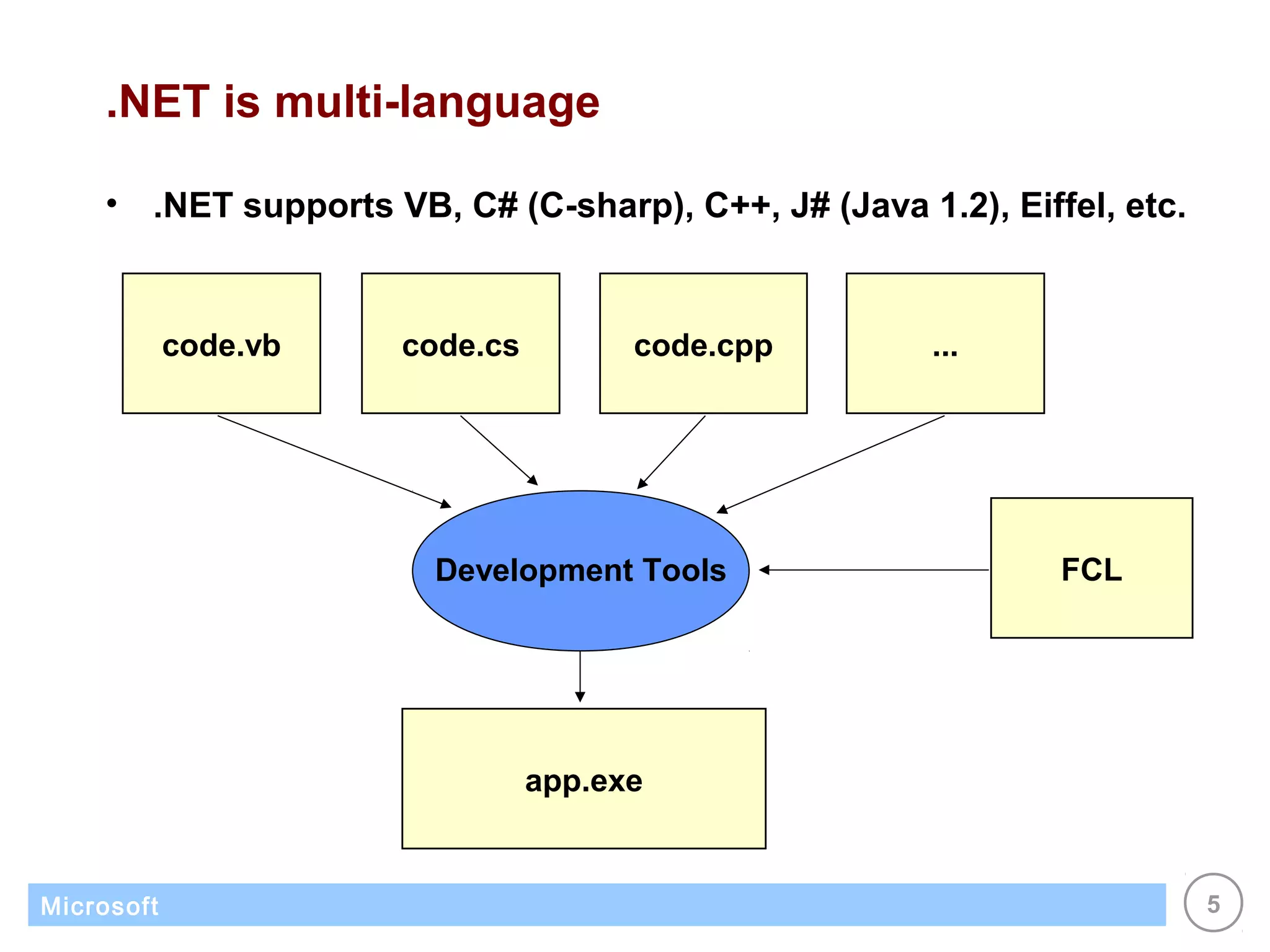 .NET is multi-language

• .NET supports VB, C# (C-sharp), C++, J# (Java 1.2), Eiffel, etc.

code.vb

code.cs

code.cpp

...

Development Tools

FCL

app.exe

Microsoft

5